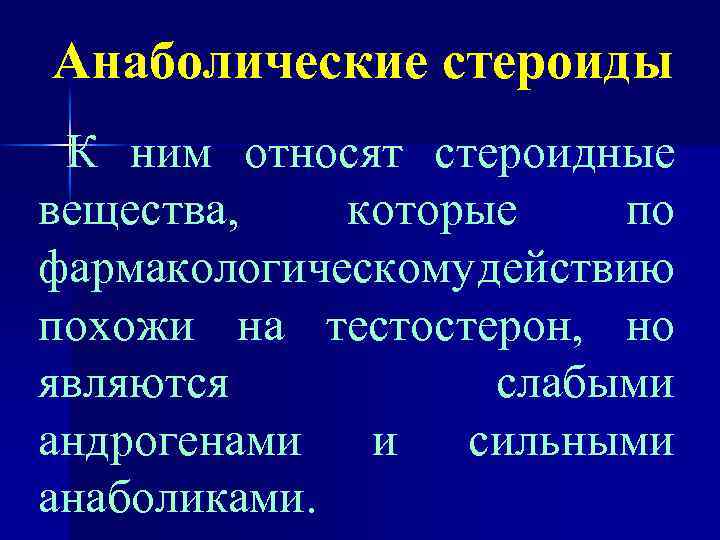 Анаболические стероиды

К ним относят стероидные вещества, которые по фармакологическомудействию похожи на тестостерон, но являются слабыми андрогенами и сильными анаболиками.